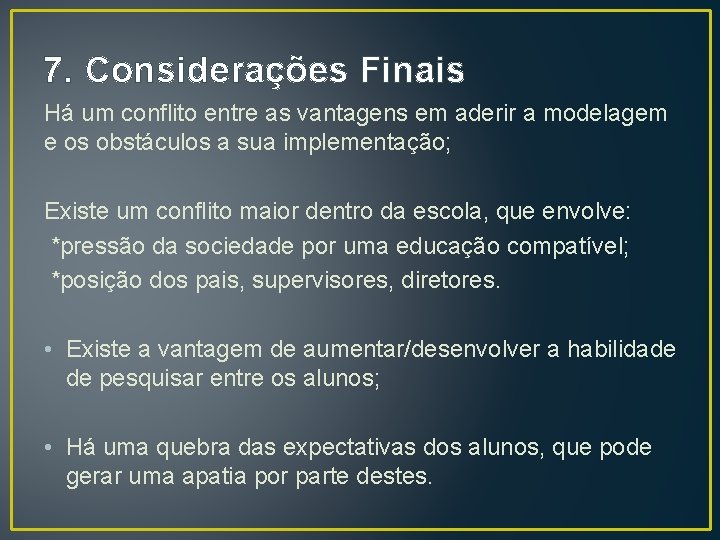 7. Considerações Finais

Há um conflito entre as vantagens em aderir a modelagem e os obstáculos a sua implementação;

Existe um conflito maior dentro da escola, que envolve:
*pressão da sociedade por uma educação compatível;
*posição dos pais, supervisores, diretores.

• Existe a vantagem de aumentar/desenvolver a habilidade de pesquisar entre os alunos;

• Há uma quebra das expectativas dos alunos, que pode gerar uma apatia por parte destes.